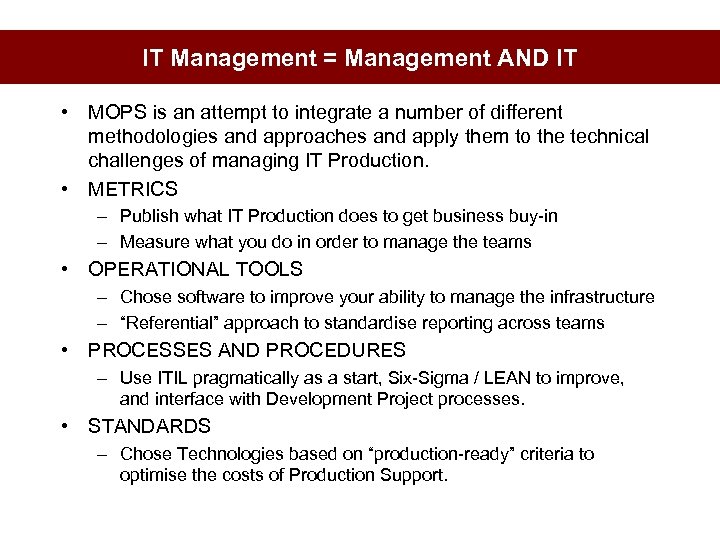 IT Management = Management AND IT

• MOPS is an attempt to integrate a number of different methodologies and approaches and apply them to the technical challenges of managing IT Production.

• METRICS
– Publish what IT Production does to get business buy-in
– Measure what you do in order to manage the teams

• OPERATIONAL TOOLS
– Chose software to improve your ability to manage the infrastructure
– "Referential" approach to standardise reporting across teams

• PROCESSES AND PROCEDURES
– Use ITIL pragmatically as a start, Six-Sigma / LEAN to improve, and interface with Development Project processes.

• STANDARDS
– Chose Technologies based on "production-ready" criteria to optimise the costs of Production Support.